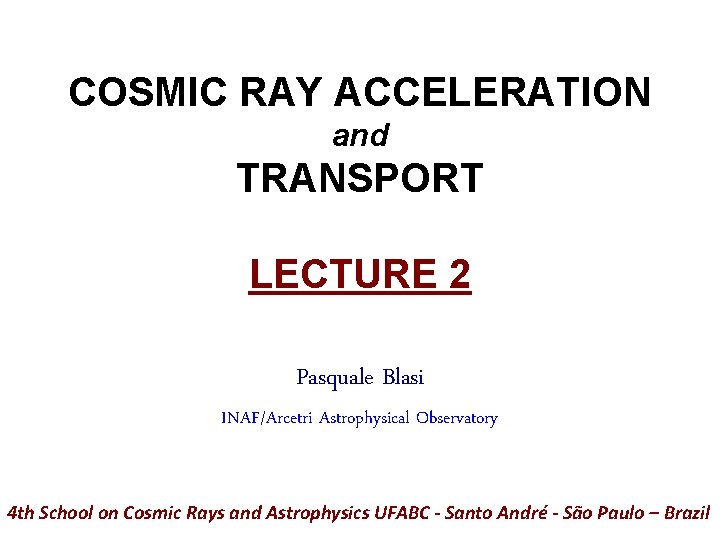 COSMIC RAY ACCELERATION
and
TRANSPORT

LECTURE 2

Pasquale Blasi

INAF/Arcetri Astrophysical Observatory

4th School on Cosmic Rays and Astrophysics UFABC - Santo André - São Paulo – Brazil